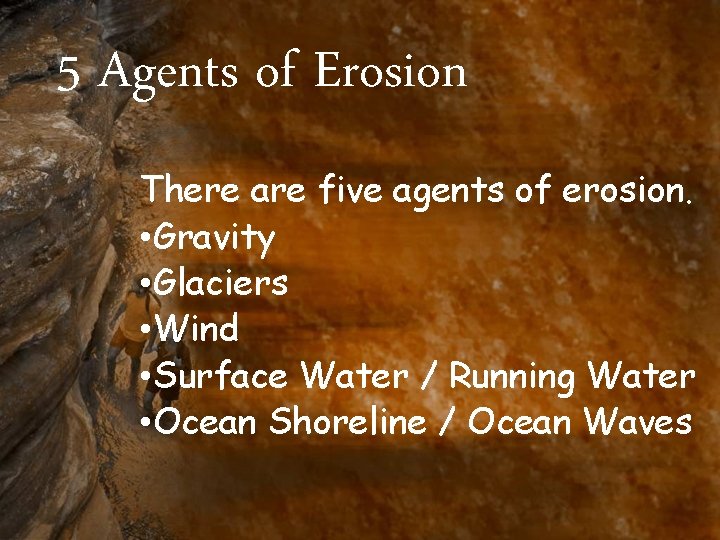 5 Agents of Erosion

There are five agents of erosion.
•Gravity
•Glaciers
•Wind
•Surface Water / Running Water
•Ocean Shoreline / Ocean Waves